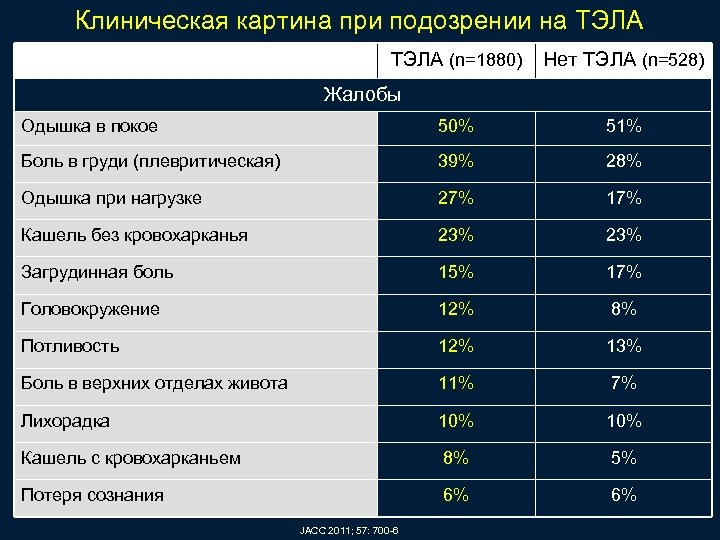 Клиническая картина при подозрении на ТЭЛА

| | ТЭЛА (n=1880) | Нет ТЭЛА (n=528) |
|---|---|---|
| Жалобы | | |
| Одышка в покое | 50% | 51% |
| Боль в груди (плевритическая) | 39% | 28% |
| Одышка при нагрузке | 27% | 17% |
| Кашель без кровохарканья | 23% | 23% |
| Загрудинная боль | 15% | 17% |
| Головокружение | 12% | 8% |
| Потливость | 12% | 13% |
| Боль в верхних отделах живота | 11% | 7% |
| Лихорадка | 10% | 10% |
| Кашель с кровохарканьем | 8% | 5% |
| Потеря сознания | 6% | 6% |

JACC 2011; 57: 700-6